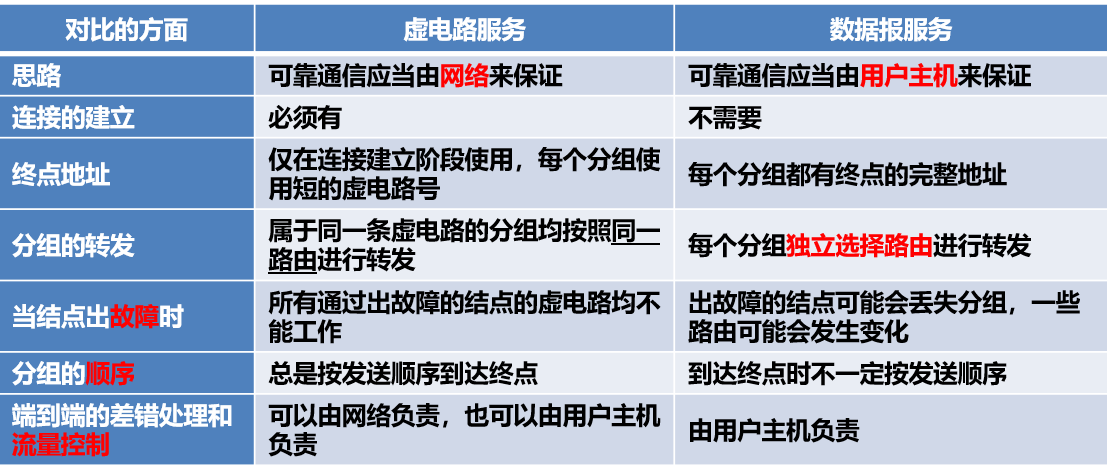 | 对比的方面 | 虚电路服务 | 数据报服务 |
|---|---|---|
| 思路 | 可靠通信应当由网络来保证 | 可靠通信应当由用户主机来保证 |
| 连接的建立 | 必须有 | 不需要 |
| 终点地址 | 仅在连接建立阶段使用，每个分组使用短的虚电路号 | 每个分组都有终点的完整地址 |
| 分组的转发 | 属于同一条虚电路的分组均按照同一路由进行转发 | 每个分组独立选择路由进行转发 |
| 当结点出故障时 | 所有通过出故障的结点的虚电路均不能工作 | 出故障的结点可能会丢失分组，一些路由可能会发生变化 |
| 分组的顺序 | 总是按发送顺序到达终点 | 到达终点时不一定按发送顺序 |
| 端到端的差错处理和流量控制 | 可以由网络负责，也可以由用户主机负责 | 由用户主机负责 |